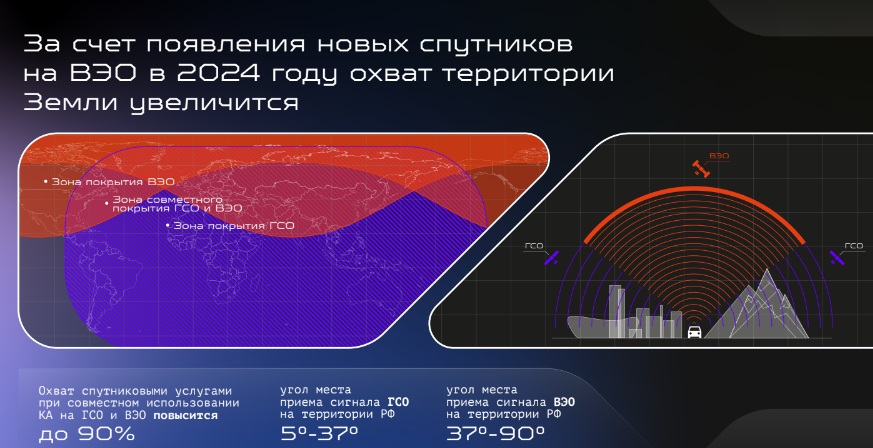 За счет появления новых спутников на ВЭО в 2024 году охват территории Земли увеличится

• Зона покрытия ВЭО
• Зона совместного покрытия ГСО и ВЭО
• Зона покрытия ГСО

ВЭО
ГСО
ГСО

Охват спутниковыми услугами при совместном использовании КА на ГСО и ВЭО повысится
до 90%

угол места приема сигнала ГСО на территории РФ
5°-37°

угол места приема сигнала ВЭО на территории РФ
37°-90°